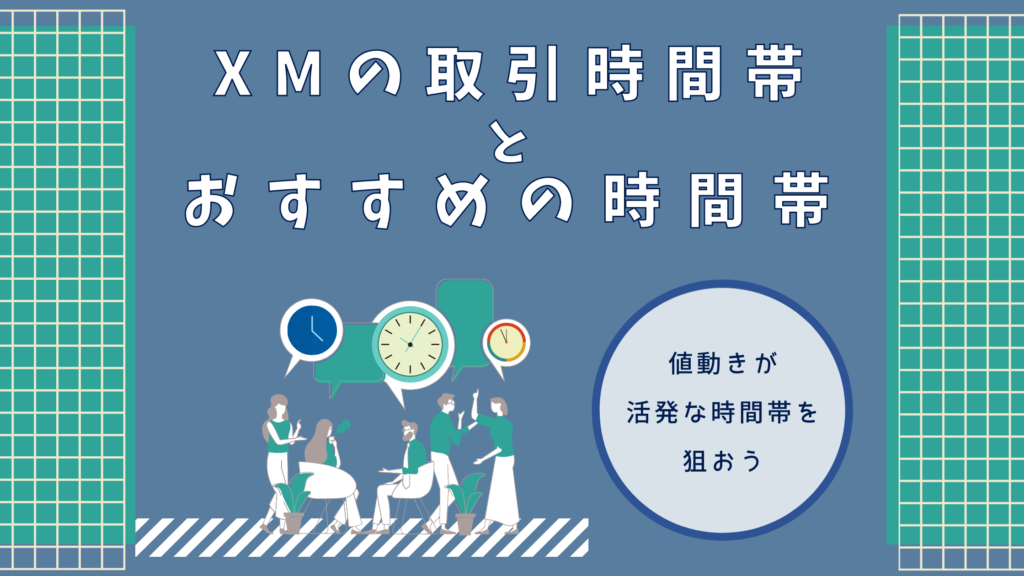 XMの取引時間帯
と
おすすめの時間帯

値動きが
活発な時間帯を
狙おう